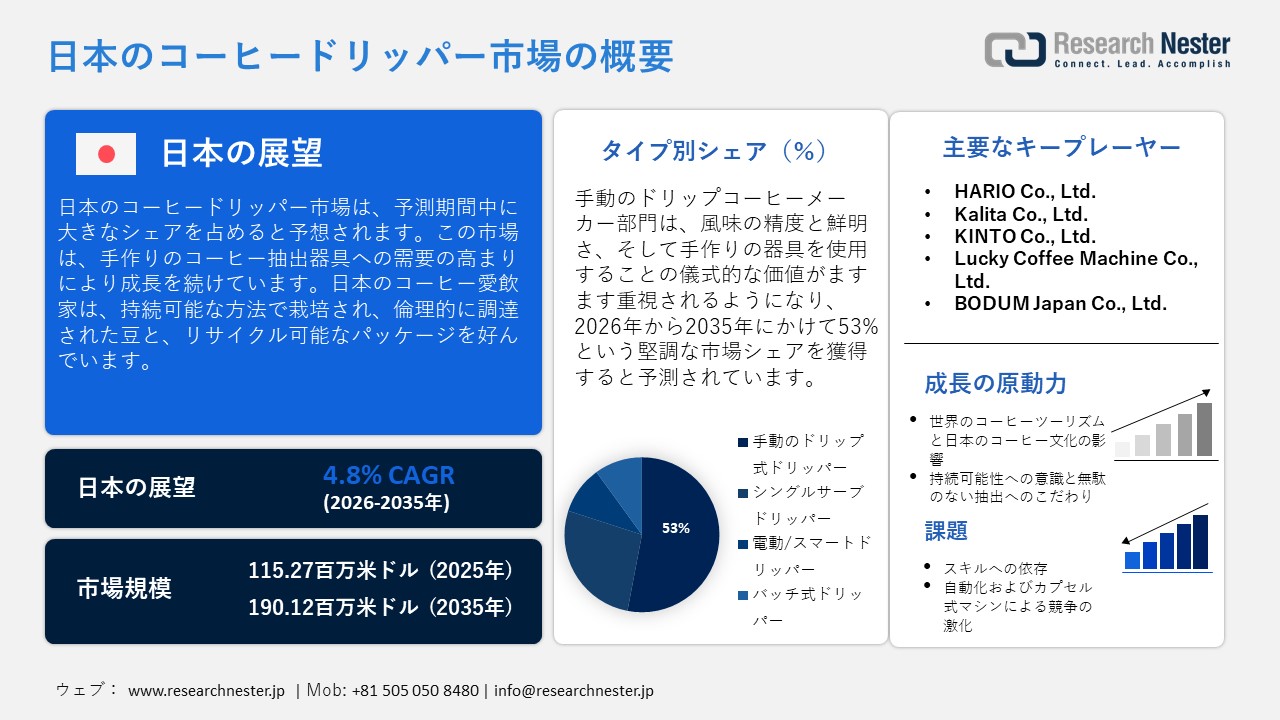 日本のコーヒードリッパー市場の概要

Research Nester
Connect. Lead. Accomplish

日本の展望

日本のコーヒードリッパー市場は、予測期間中に大きなシェアを占めると予想されます。この市場は、手作りのコーヒー抽出器具への需要の高まりにより成長を続けています。日本のコーヒー愛飲家は、持続可能な方法で栽培され、倫理的に調達された豆と、リサイクル可能なパッケージを好んでいます。

日本の展望
4.8% CAGR
(2026-2035年)

市場規模
115.27百万米ドル（2025年）
190.12百万米ドル（2035年）

タイプ別シェア（%）

手動のドリップコーヒーメーカー部門は、風味の精度と鮮明さ、そして手作りの器具を使用することの儀式的な価値がますます重視されるようになり、2026年から2035年にかけて53%という堅調な市場シェアを獲得すると予測されています。

53%

手動のドリップ式ドリッパー
シングルサーブドリッパー
電動/スマートドリッパー
バッチ式ドリッパー

主要なキープレーヤー

• HARIO Co., Ltd.
• Kalita Co., Ltd.
• KINTO Co., Ltd.
• Lucky Coffee Machine Co., Ltd.
• BODUM Japan Co., Ltd.

成長の原動力

• 世界のコーヒーツーリズムと日本のコーヒー文化の影響
• 持続可能性への意識と無駄のない抽出へのこだわり

課題

• スキルへの依存
• 自動化およびカプセル式マシンによる競争の激化

ウェブ： www.researchnester.jp | Mob: +81 505 050 8480 | info@researchnester.jp